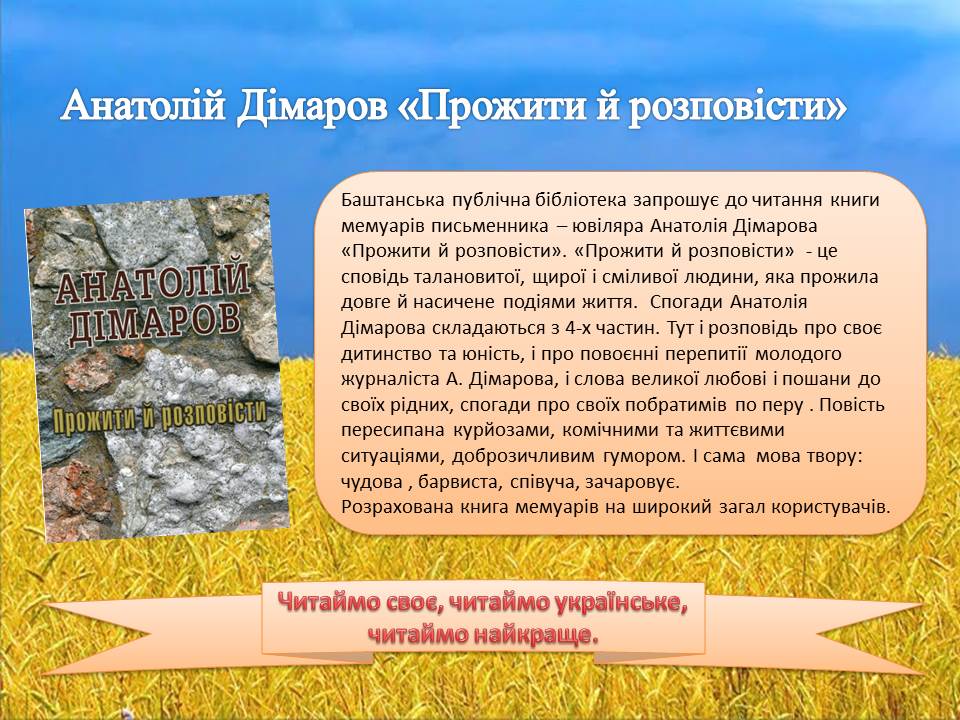 Анатолій Дімаров «Прожити й розповісти»

АНАТОЛІЙ ДІМАРОВ

Прожити й розповісти

Баштанська публічна бібліотека запрошує до читання книги мемуарів письменника – ювіляра Анатолія Дімарова «Прожити й розповісти». «Прожити й розповісти» - це сповідь талановитої, щирої і сміливої людини, яка прожила довге й насичене подіями життя. Спогади Анатолія Дімарова складаються з 4-х частин. Тут і розповідь про своє дитинство та юність, і про повоєнні перепитії молодого журналіста А. Дімарова, і слова великої любові і пошани до своїх рідних, спогади про своїх побратимів по перу . Повість пересипана курйозами, комічними та життєвими ситуаціями, доброзичливим гумором. І сама мова твору: чудова , барвиста, співуча, зачаровує.
Розрахована книга мемуарів на широкий загал користувачів.

Читаймо своє, читаймо українське, читаймо найкраще.